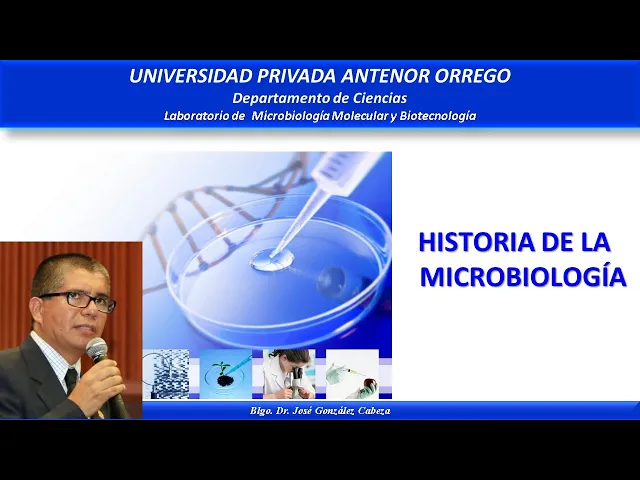 UNIVERSIDAD PRIVADA ANTENOR ORREGO
Departamento de Ciencias
Laboratorio de Microbiología Molecular y Biotecnología

HISTORIA DE LA MICROBIOLOGÍA

Blgo. Dr. José González Cabeza